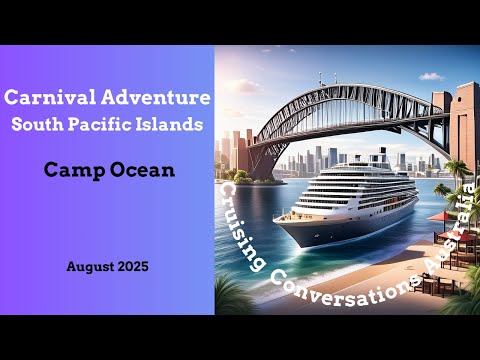 Carnival Adventure
South Pacific Islands

Camp Ocean

August 2025

Cruising Conversations Australia